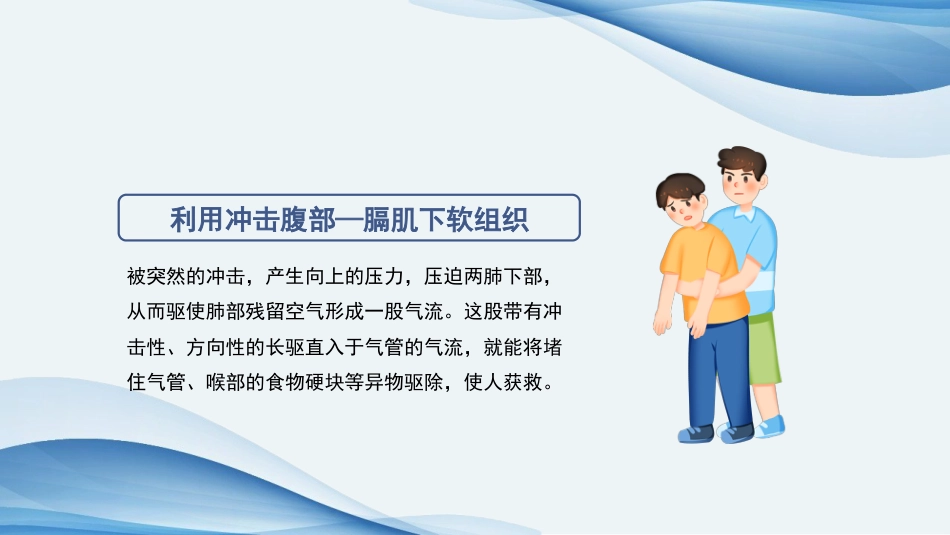 利用冲击腹部—膈肌下软组织

被突然的冲击，产生向上的压力，压迫两肺下部，从而驱使肺部残留空气形成一股气流。这股带有冲击性、方向性的长驱直入于气管的气流，就能将堵住气管、喉部的食物硬块等异物驱除，使人获救。